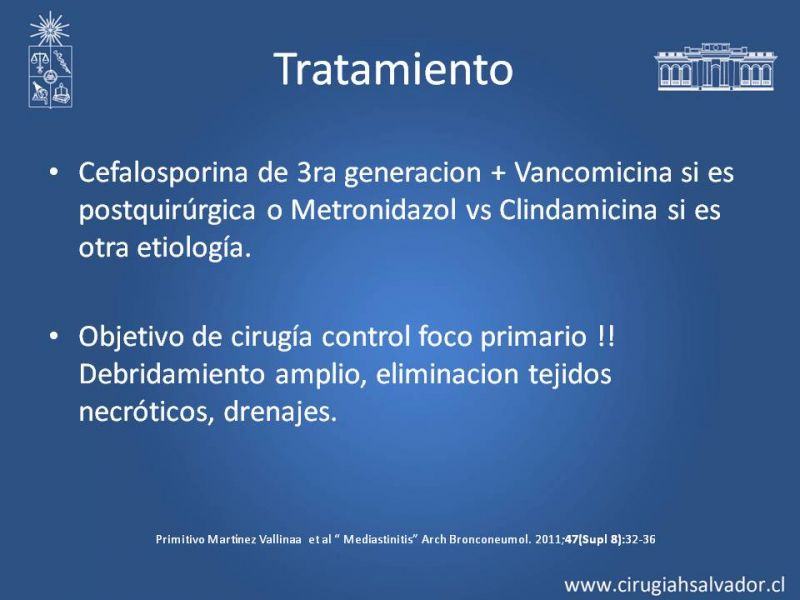 Tratamiento

• Cefalosporina de 3ra generacion + Vancomicina si es postquirúrgica o Metronidazol vs Clindamicina si es otra etiología.

• Objetivo de cirugía control foco primario !! Debridamiento amplio, eliminacion tejidos necróticos, drenajes.

Primitivo Martínez Vallinaa et al " Mediastinitis" Arch Bronconeumol. 2011;47(Supl 8):32-36

www.cirugiahsalvador.cl